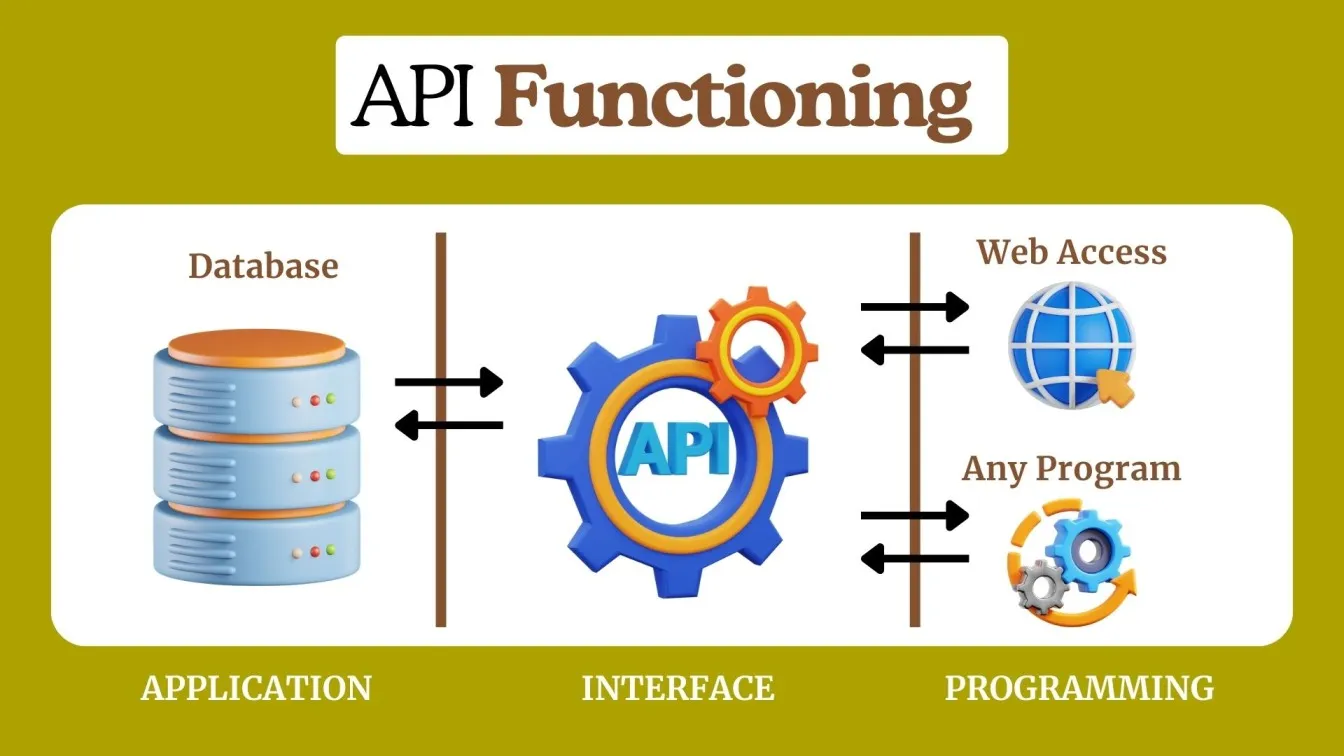 API Functioning

Database

API

Web Access

Any Program

APPLICATION

INTERFACE

PROGRAMMING